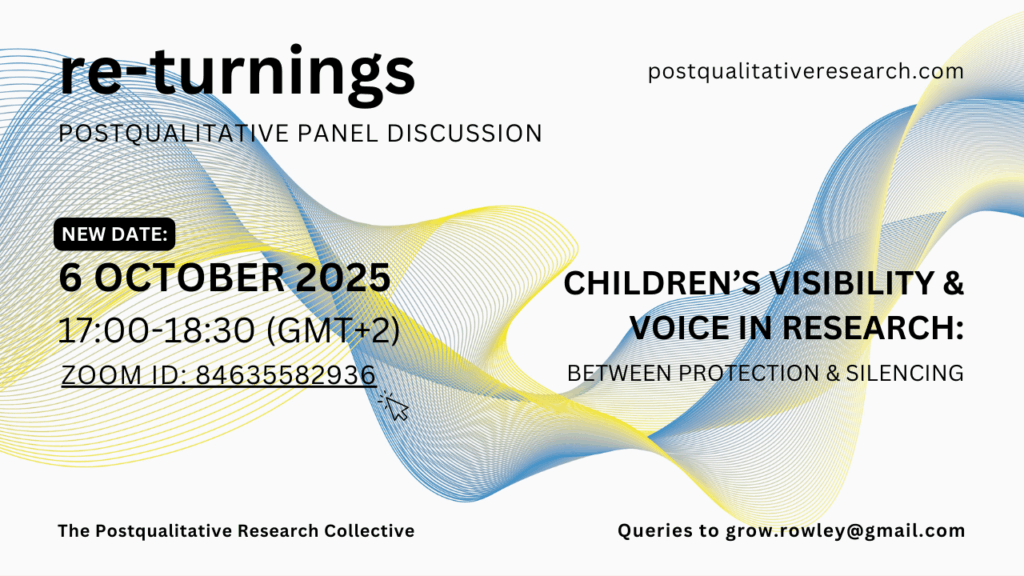 re-turnings

POSTQUALITATIVE PANEL DISCUSSION

postqualitativeresearch.com

NEW DATE:

6 OCTOBER 2025

17:00-18:30 (GMT+2)

ZOOM ID: 84635582936

CHILDREN'S VISIBILITY & VOICE IN RESEARCH:

BETWEEN PROTECTION & SILENCING

The Postqualitative Research Collective

Queries to grow.rowley@gmail.com